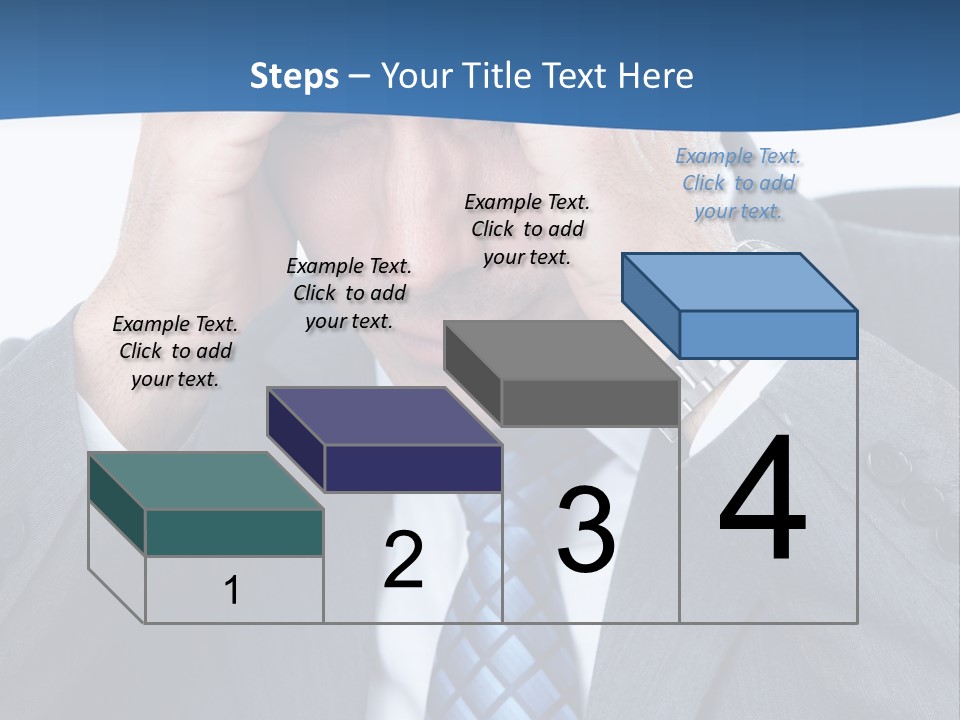 Steps – Your Title Text Here

Example Text. Click to add your text.

Example Text. Click to add your text.

Example Text. Click to add your text.

Example Text. Click to add your text.

1

2

3

4